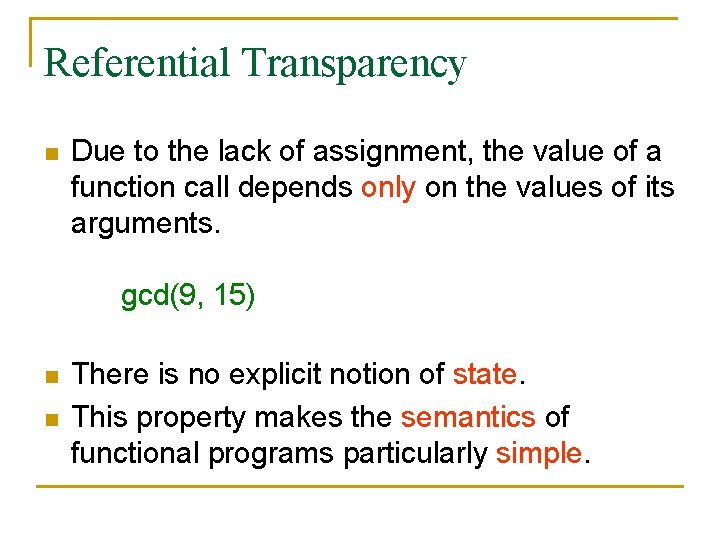 Referential Transparency

Due to the lack of assignment, the value of a function call depends only on the values of its arguments.

gcd(9, 15)

There is no explicit notion of state.

This property makes the semantics of functional programs particularly simple.